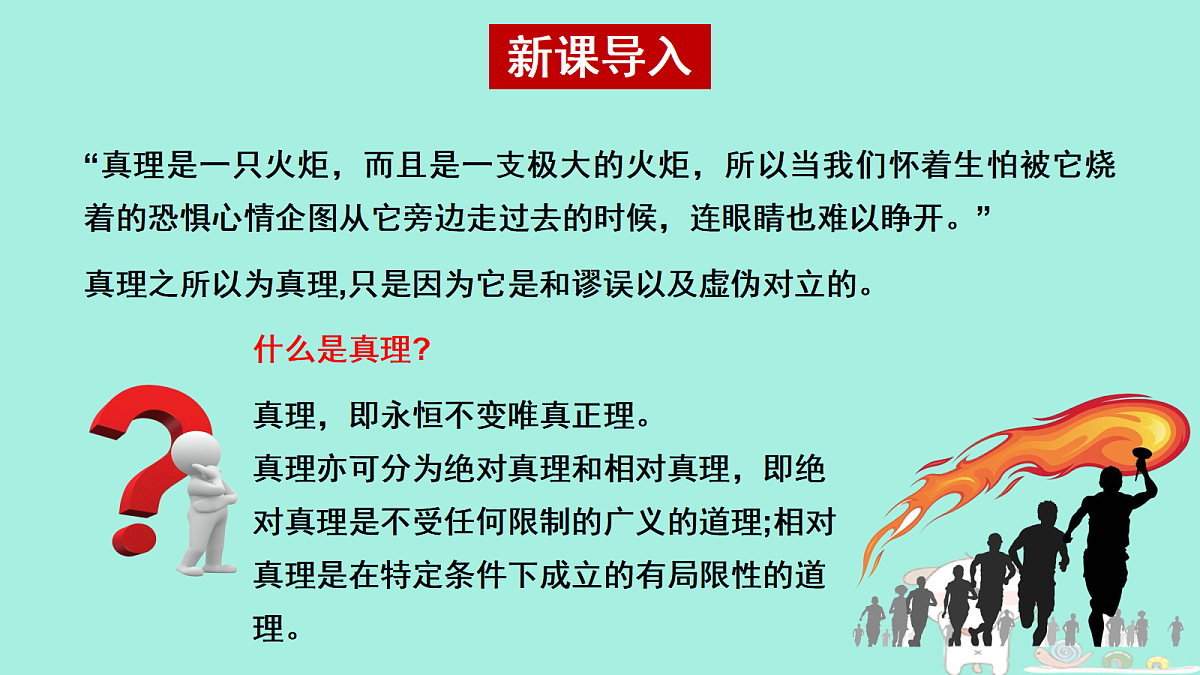 新课导入

“真理是一只火炬，而且是一支极大的火炬，所以当我们怀着生怕被它烧着的恐惧心情企图从它旁边走过去的时候，连眼睛也难以睁开。”

真理之所以为真理,只是因为它是和谬误以及虚伪对立的。

什么是真理?

真理，即永恒不变唯真正理。
真理亦可分为绝对真理和相对真理，即绝对真理是不受任何限制的广义的道理;相对真理是在特定条件下成立的有局限性的道理。